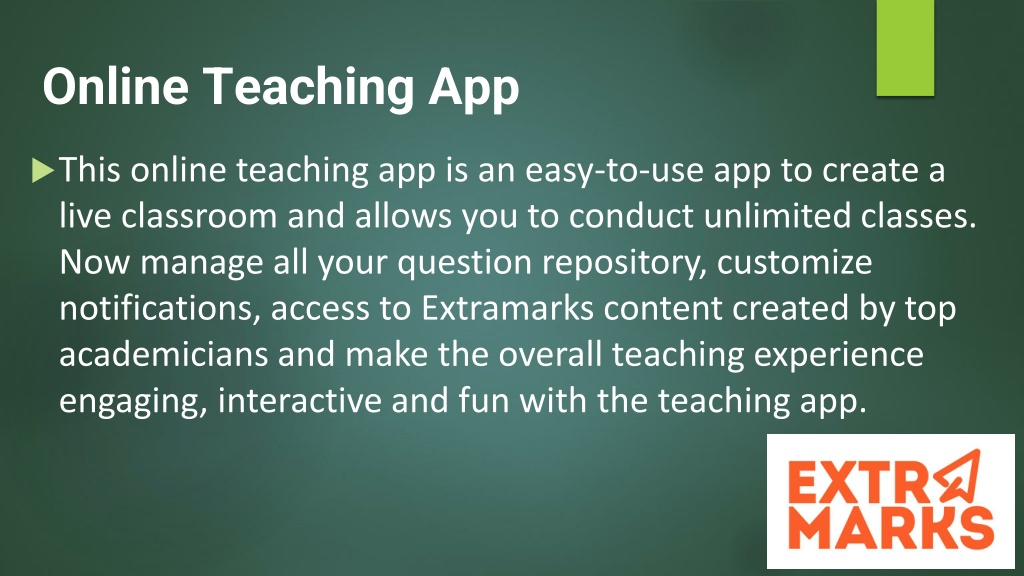 Online Teaching App

This online teaching app is an easy-to-use app to create a live classroom and allows you to conduct unlimited classes. Now manage all your question repository, customize notifications, access to Extramarks content created by top academicians and make the overall teaching experience engaging, interactive and fun with the teaching app.

EXTRA
MARKS